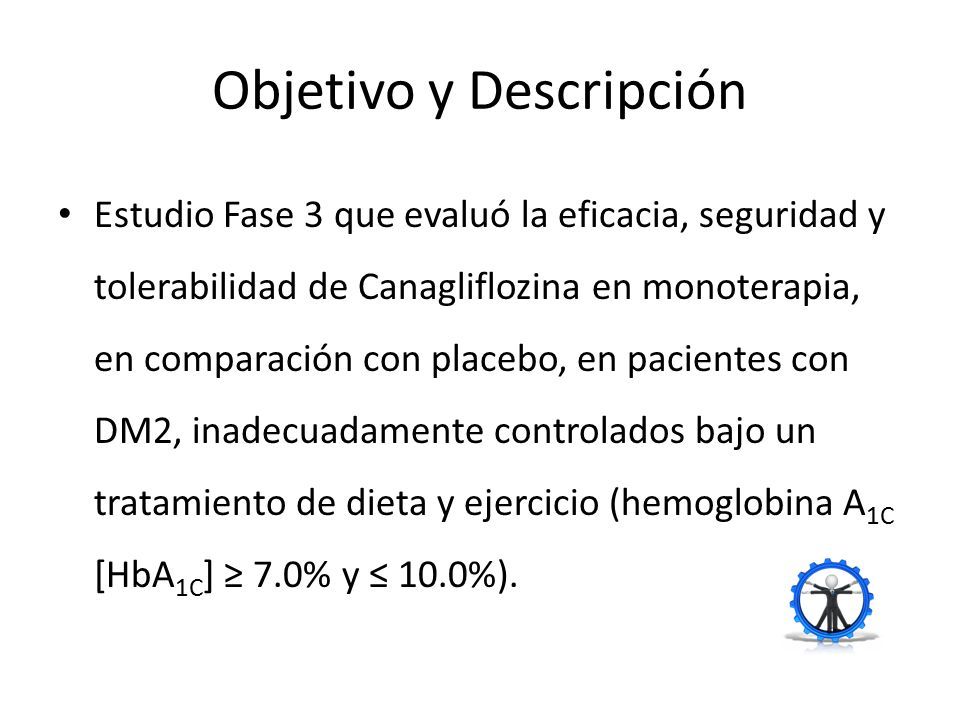 Objetivo y Descripción

• Estudio Fase 3 que evaluó la eficacia, seguridad y tolerabilidad de Canagliflozina en monoterapia, en comparación con placebo, en pacientes con DM2, inadecuadamente controlados bajo un tratamiento de dieta y ejercicio (hemoglobina $A_{1C}$ [$HbA_{1C}$] ≥ 7.0% y ≤ 10.0%).